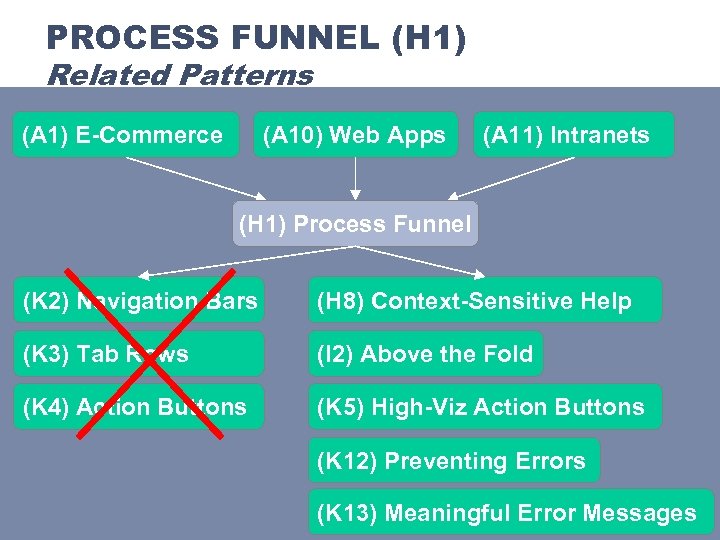 PROCESS FUNNEL (H1)
Related Patterns

(A1) E-Commerce

(A10) Web Apps

(A11) Intranets

(H1) Process Funnel

(K2) Navigation Bars

(K3) Tab Rows

(K4) Action Buttons

(H8) Context-Sensitive Help

(I2) Above the Fold

(K5) High-Viz Action Buttons

(K12) Preventing Errors

(K13) Meaningful Error Messages